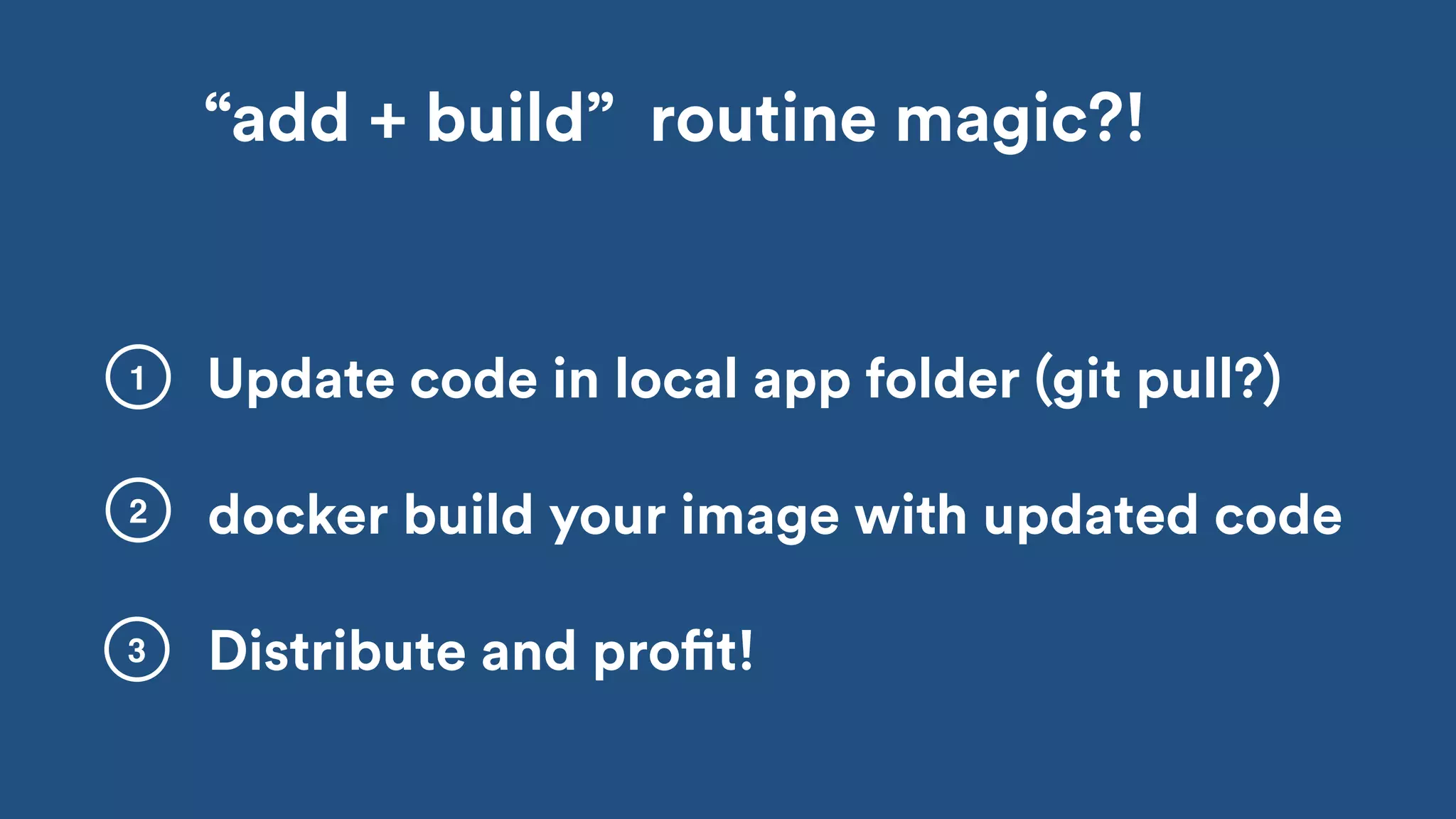 “add + build” routine magic?!

① Update code in local app folder (git pull?)

② docker build your image with updated code

③ Distribute and profit!